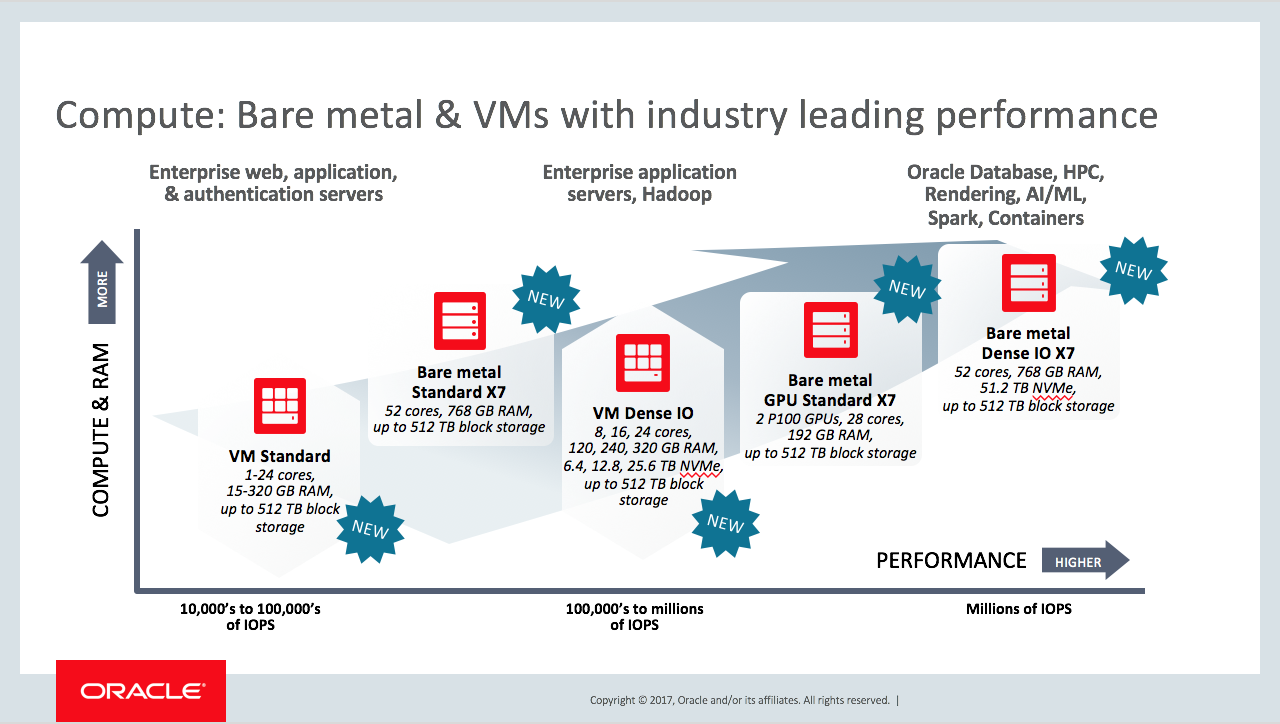 Compute: Bare metal & VMs with industry leading performance

Enterprise web, application, & authentication servers

Enterprise application servers, Hadoop

Oracle Database, HPC, Rendering, AI/ML, Spark, Containers

MORE

COMPUTE & RAM

VM Standard
1-24 cores, 15-320 GB RAM, up to 512 TB block storage

NEW

Bare metal Standard X7
52 cores, 768 GB RAM, up to 512 TB block storage

NEW

VM Dense IO
8, 16, 24 cores, 120, 240, 320 GB RAM, 6.4, 12.8, 25.6 TB NVMe, up to 512 TB block storage

NEW

Bare metal GPU Standard X7
2 P100 GPUs, 28 cores, 192 GB RAM, up to 512 TB block storage

NEW

Bare metal Dense IO X7
52 cores, 768 GB RAM, 51.2 TB NVMe, up to 512 TB block storage

NEW

PERFORMANCE HIGHER

10,000's to 100,000's of IOPS

100,000's to millions of IOPS

Millions of IOPS

ORACLE

Copyright © 2017, Oracle and/or its affiliates. All rights reserved. |